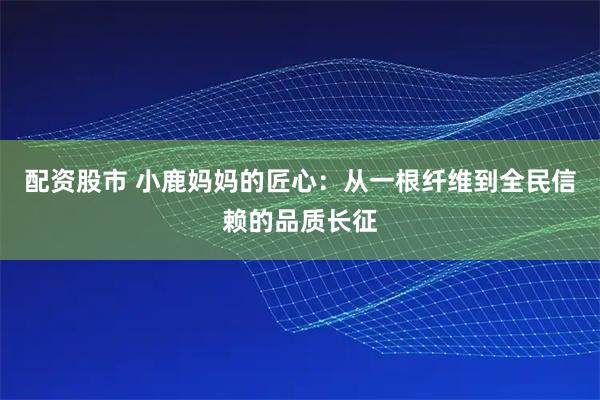 配资股市 小鹿妈妈的匠心：从一根纤维到全民信赖的品质长征